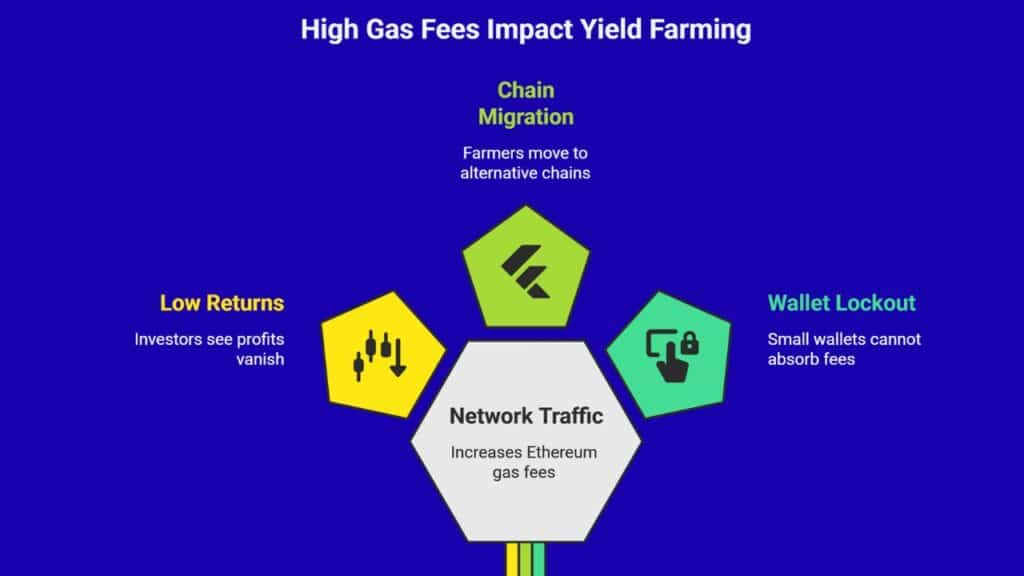 High Gas Fees Impact Yield Farming

Chain Migration

Farmers move to alternative chains

Low Returns

Investors see profits vanish

Wallet Lockout

Small wallets cannot absorb fees

Network Traffic

Increases Ethereum gas fees